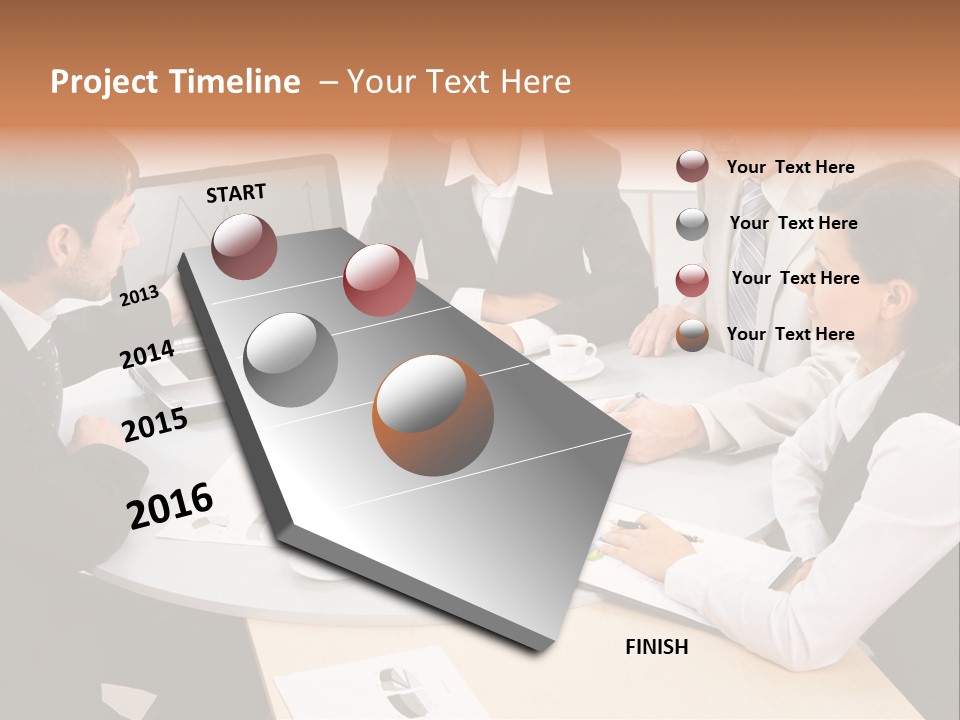 Project Timeline – Your Text Here

START

2013

2014

2015

2016

Your Text Here

Your Text Here

Your Text Here

Your Text Here

FINISH